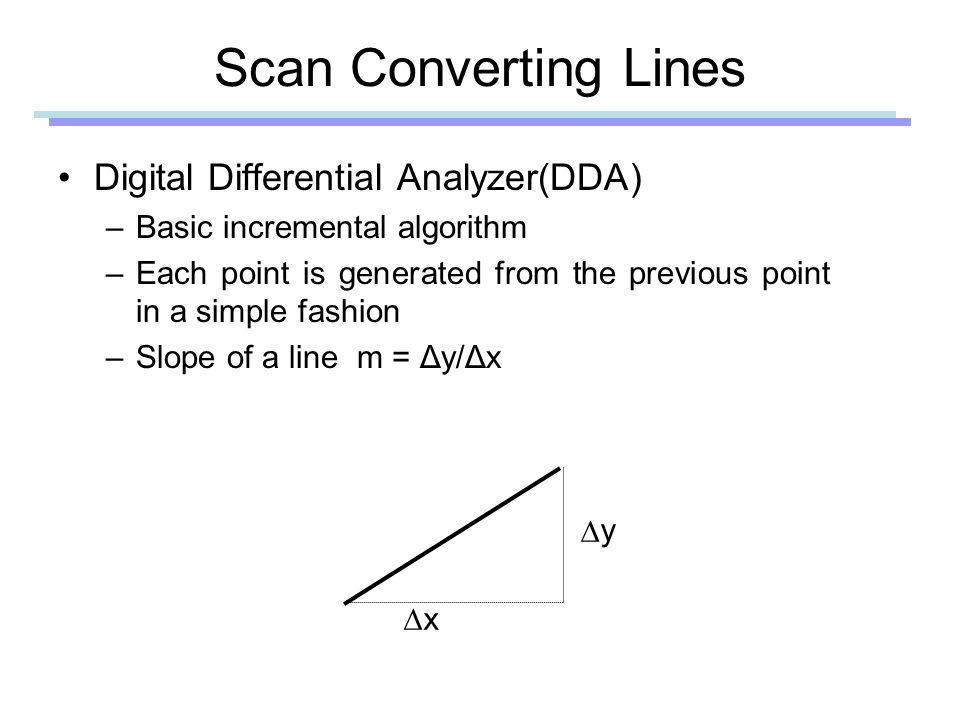 Scan Converting Lines

• Digital Differential Analyzer(DDA)
– Basic incremental algorithm
– Each point is generated from the previous point in a simple fashion
– Slope of a line $m = \Delta y/\Delta x$

$\Delta y$

$\Delta x$